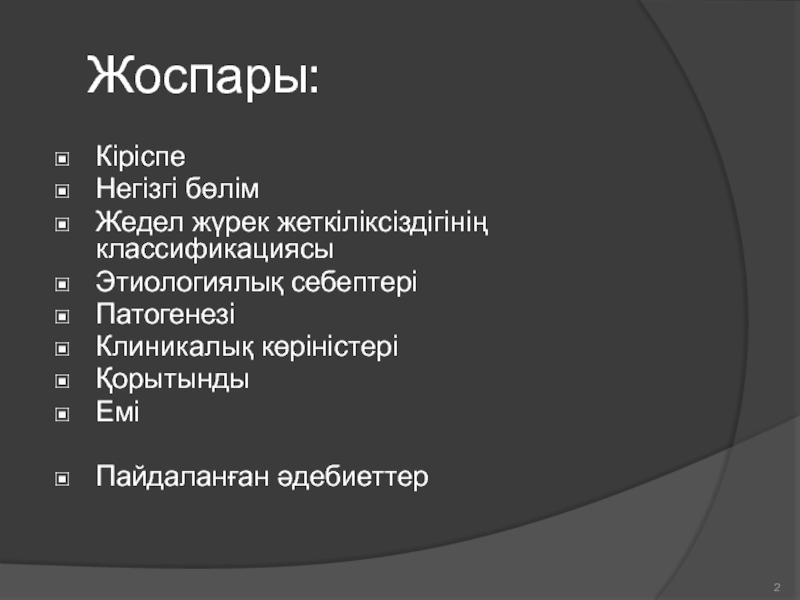 Жоспары:

Кіріспе
Негізгі бөлім
Жедел жүрек жеткіліксіздігінің классификациясы
Этиологиялық себептері
Патогенезі
Клиникалық көріністері
Қорытынды
Емі

Пайдаланған әдебиеттер

2